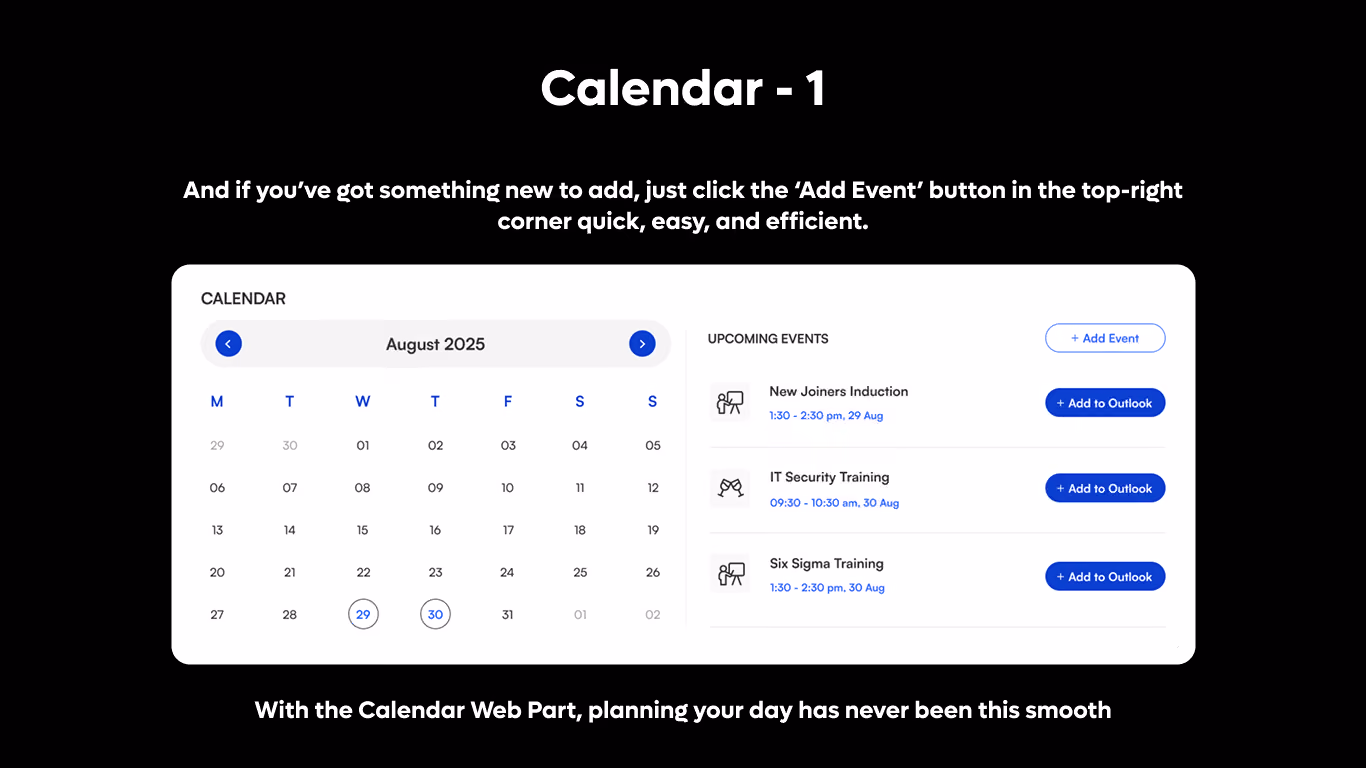 Calendar - 1

And if you've got something new to add, just click the 'Add Event' button in the top-right corner quick, easy, and efficient.

CALENDAR

August 2025

| M | T | W | T | F | S | S |
|---|---|---|---|---|---|---|
| 29 | 30 | 01 | 02 | 03 | 04 | 05 |
| 06 | 07 | 08 | 09 | 10 | 11 | 12 |
| 13 | 14 | 15 | 16 | 17 | 18 | 19 |
| 20 | 21 | 22 | 23 | 24 | 25 | 26 |
| 27 | 28 | 29 | 30 | 31 | 01 | 02 |

UPCOMING EVENTS

+ Add Event

New Joiners Induction
1:30 - 2:30 pm, 29 Aug
+ Add to Outlook

IT Security Training
09:30 - 10:30 am, 30 Aug
+ Add to Outlook

Six Sigma Training
1:30 - 2:30 pm, 30 Aug
+ Add to Outlook

With the Calendar Web Part, planning your day has never been this smooth